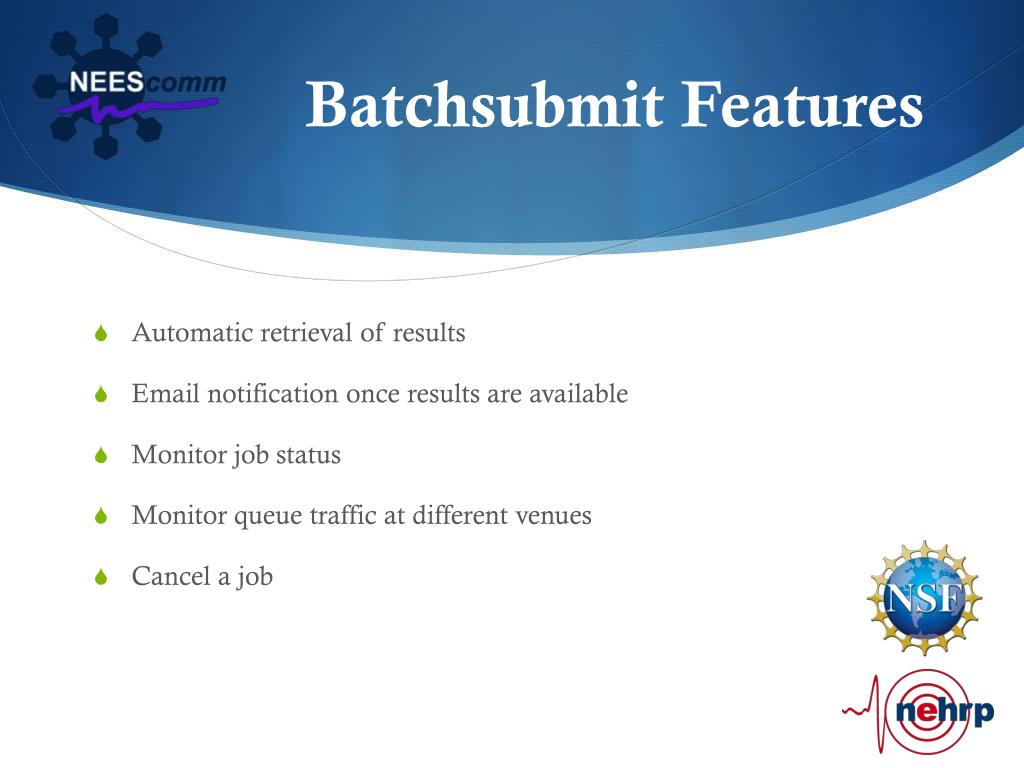 NEEScomm

Batchsubmit Features

Automatic retrieval of results

Email notification once results are available

Monitor job status

Monitor queue traffic at different venues

Cancel a job

NSF

nehrp